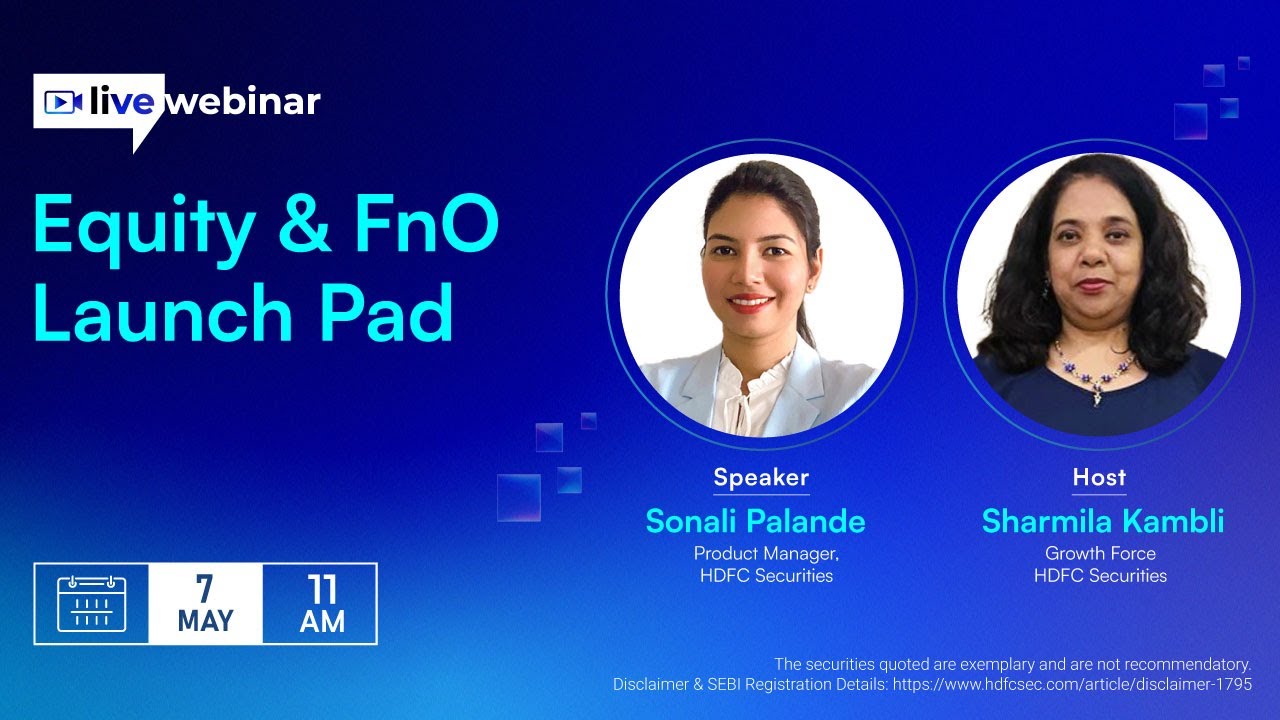 live webinar

Equity & FnO Launch Pad

Speaker
Sonali Palande
Product Manager, HDFC Securities

Host
Sharmila Kambli
Growth Force
HDFC Securities

7 MAY
11 AM

The securities quoted are exemplary and are not recommendatory.
Disclaimer & SEBI Registration Details: https://www.hdfcsec.com/article/disclaimer-1795